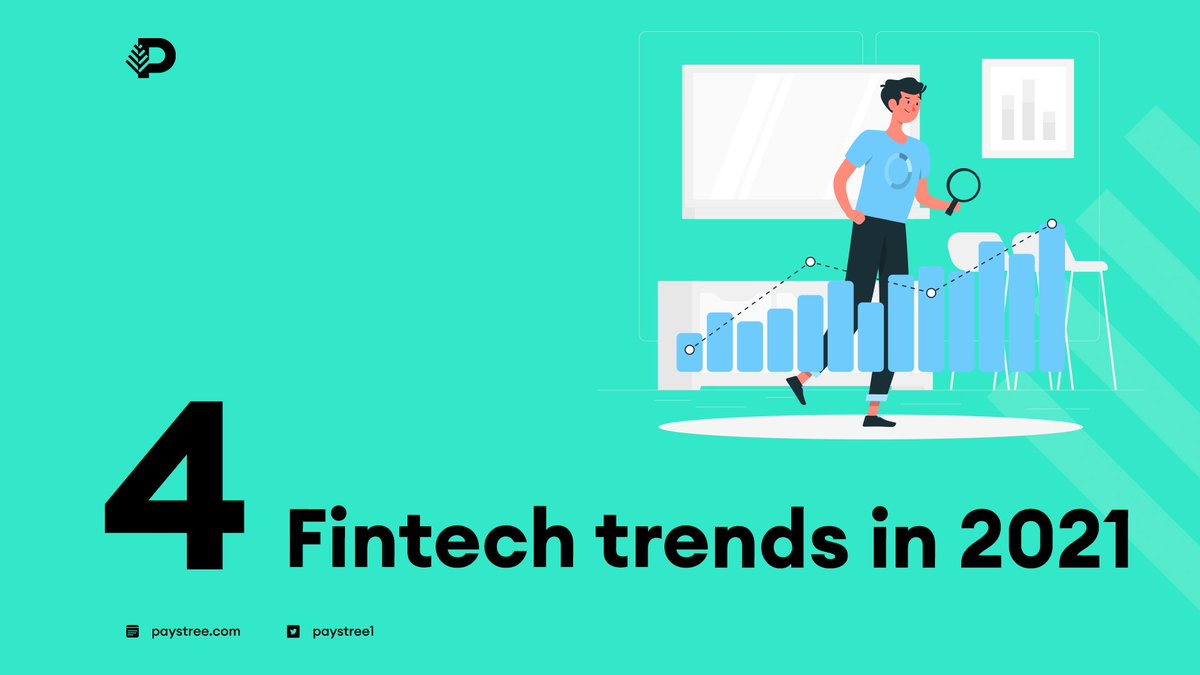 4 Fintech trends in 2021

paystree.com paystree1